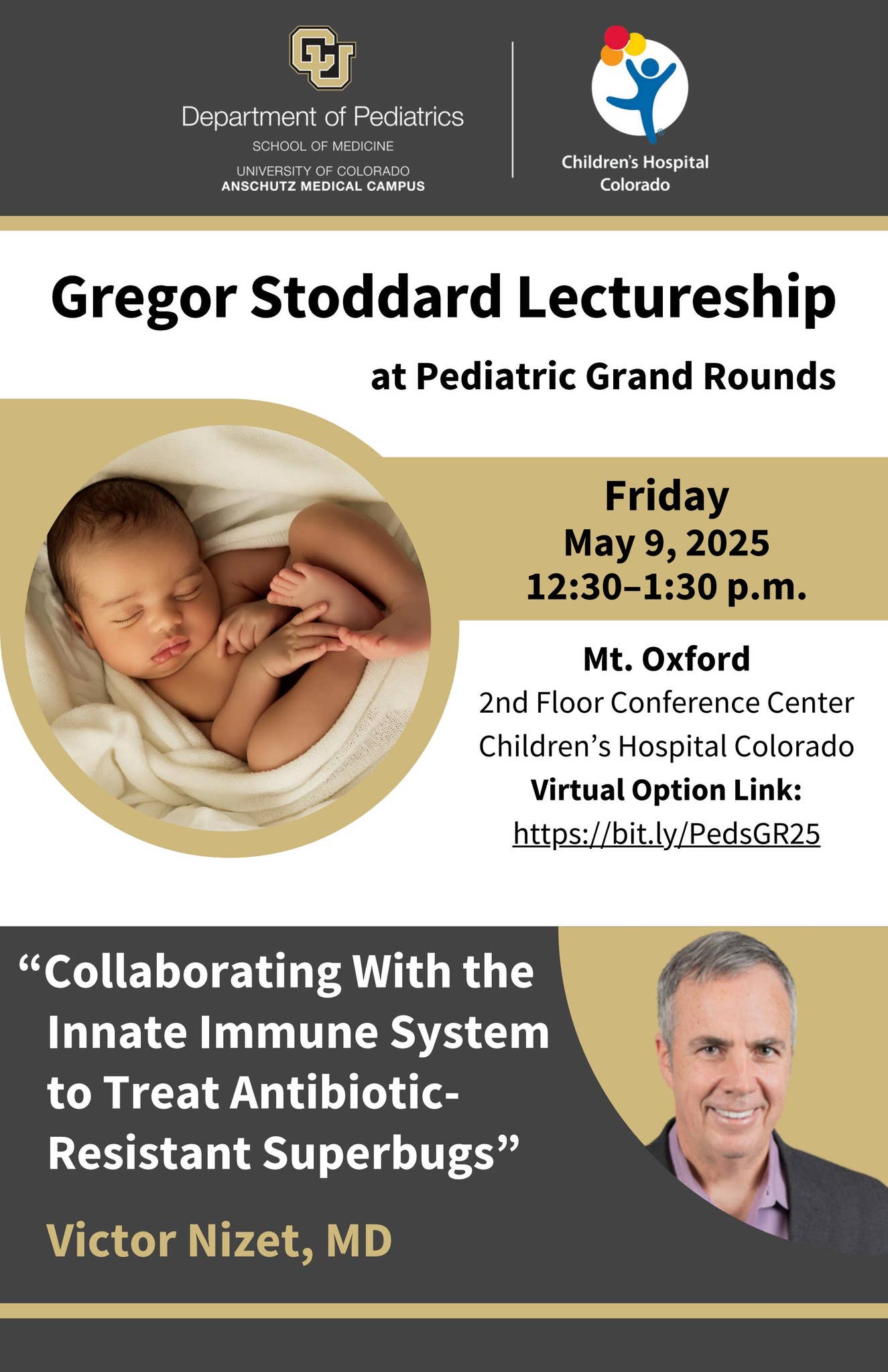 CU

Department of Pediatrics
SCHOOL OF MEDICINE
UNIVERSITY OF COLORADO
ANSCHUTZ MEDICAL CAMPUS

Children's Hospital Colorado

Gregor Stoddard Lectureship

at Pediatric Grand Rounds

Friday
May 9, 2025
12:30–1:30 p.m.

Mt. Oxford
2nd Floor Conference Center
Children's Hospital Colorado
Virtual Option Link:
https://bit.ly/PedsGR25

"Collaborating With the Innate Immune System to Treat Antibiotic-Resistant Superbugs"

Victor Nizet, MD